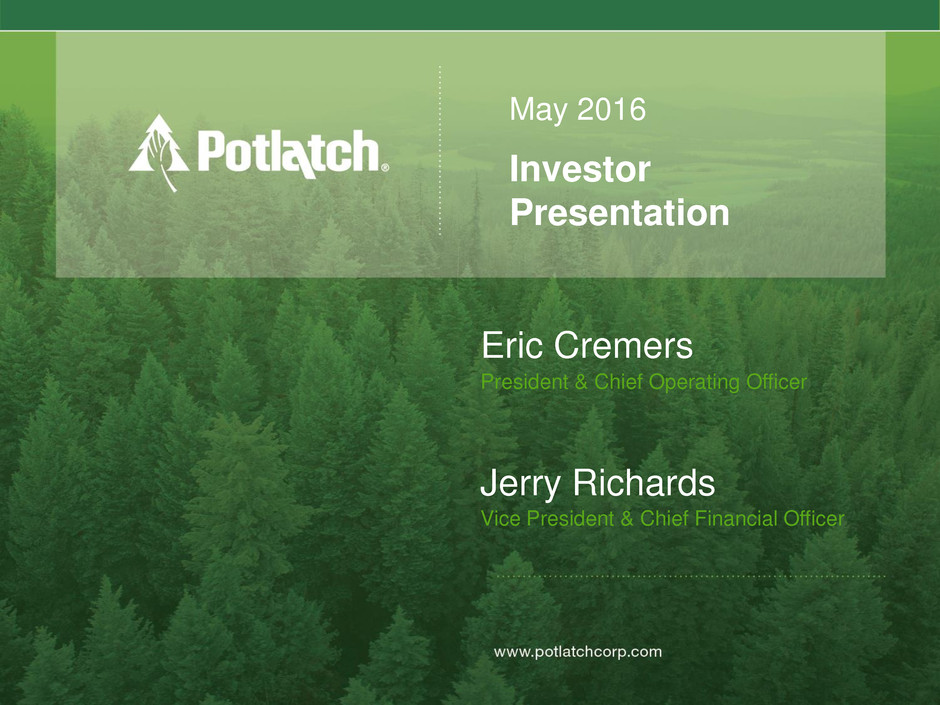 Potlatch®

May 2016

Investor Presentation

Eric Cremers
President & Chief Operating Officer

Jerry Richards
Vice President & Chief Financial Officer

www.potlatchcorp.com